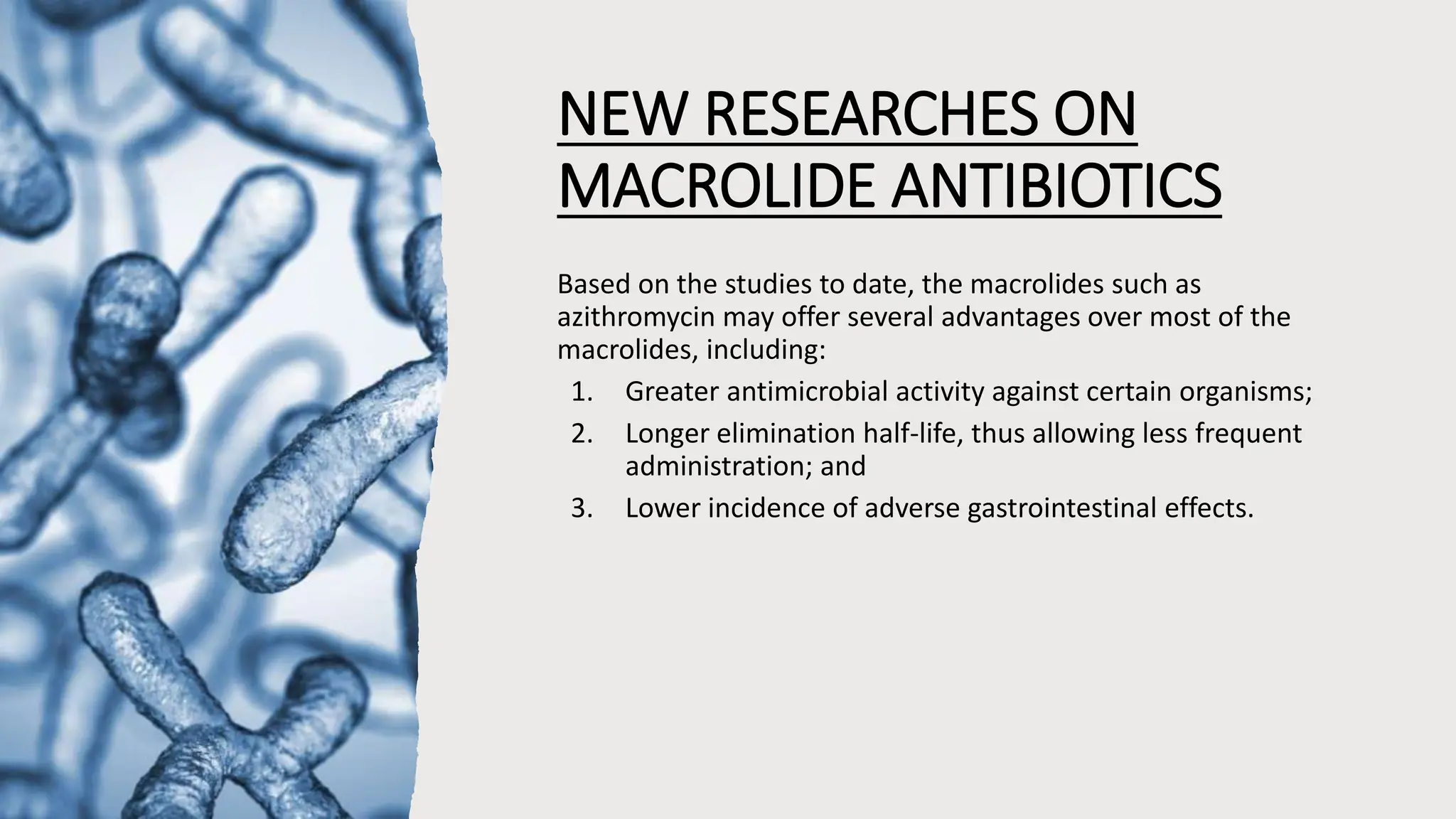 NEW RESEARCHES ON MACROLIDE ANTIBIOTICS

Based on the studies to date, the macrolides such as azithromycin may offer several advantages over most of the macrolides, including:

1. Greater antimicrobial activity against certain organisms;
2. Longer elimination half-life, thus allowing less frequent administration; and
3. Lower incidence of adverse gastrointestinal effects.